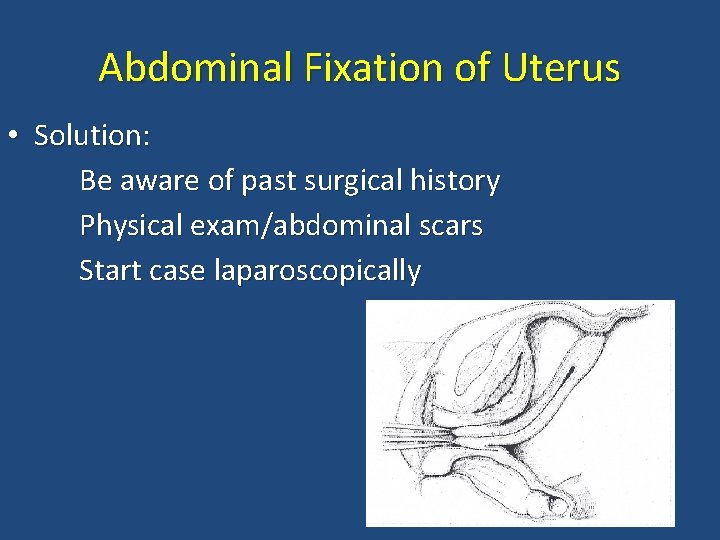 Abdominal Fixation of Uterus

• Solution:

Be aware of past surgical history

Physical exam/abdominal scars

Start case laparoscopically